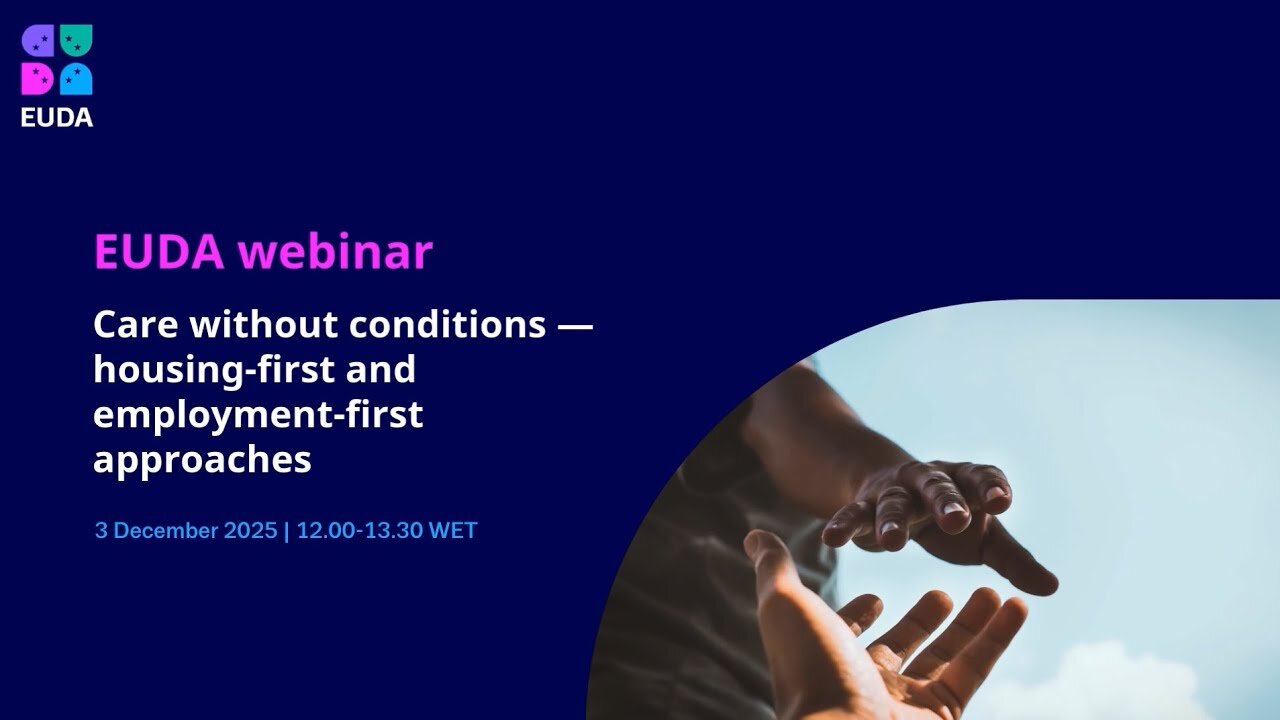 EUDA

EUDA webinar

Care without conditions — housing-first and employment-first approaches

3 December 2025 | 12.00-13.30 WET